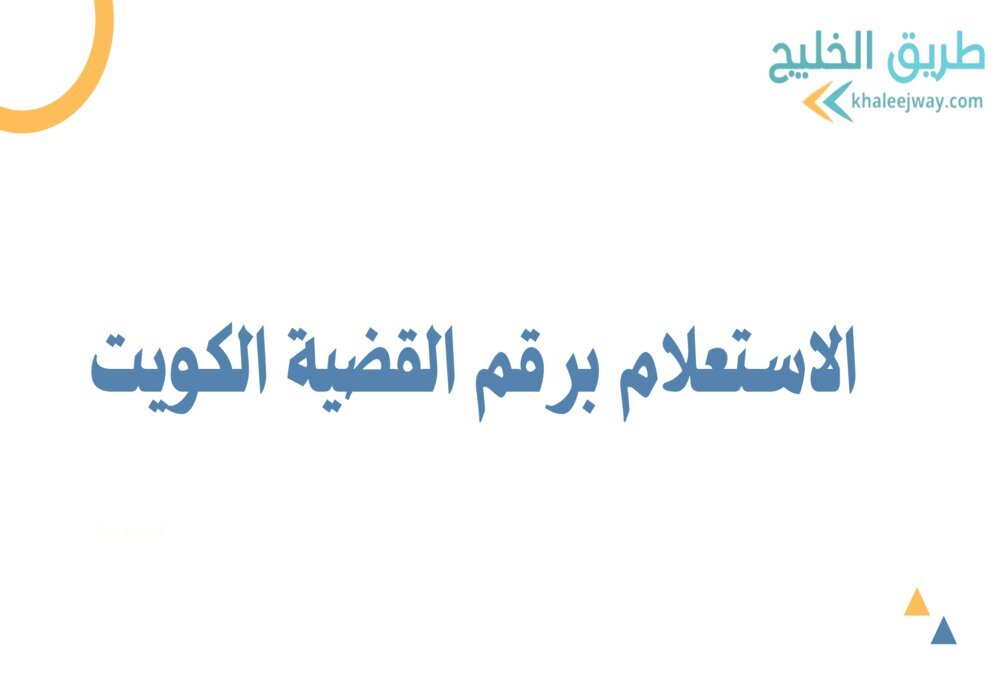 طريق الخليج
khaleejway.com

الاستعلام برقم القضية الكويت